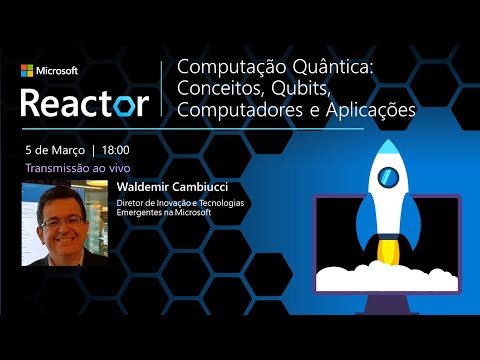 Microsoft
Reactor

Computação Quântica: Conceitos, Qubits, Computadores e Aplicações

5 de Março | 18:00
Transmissão ao vivo

Waldemir Cambiucci
Diretor de Inovação e Tecnologias Emergentes na Microsoft